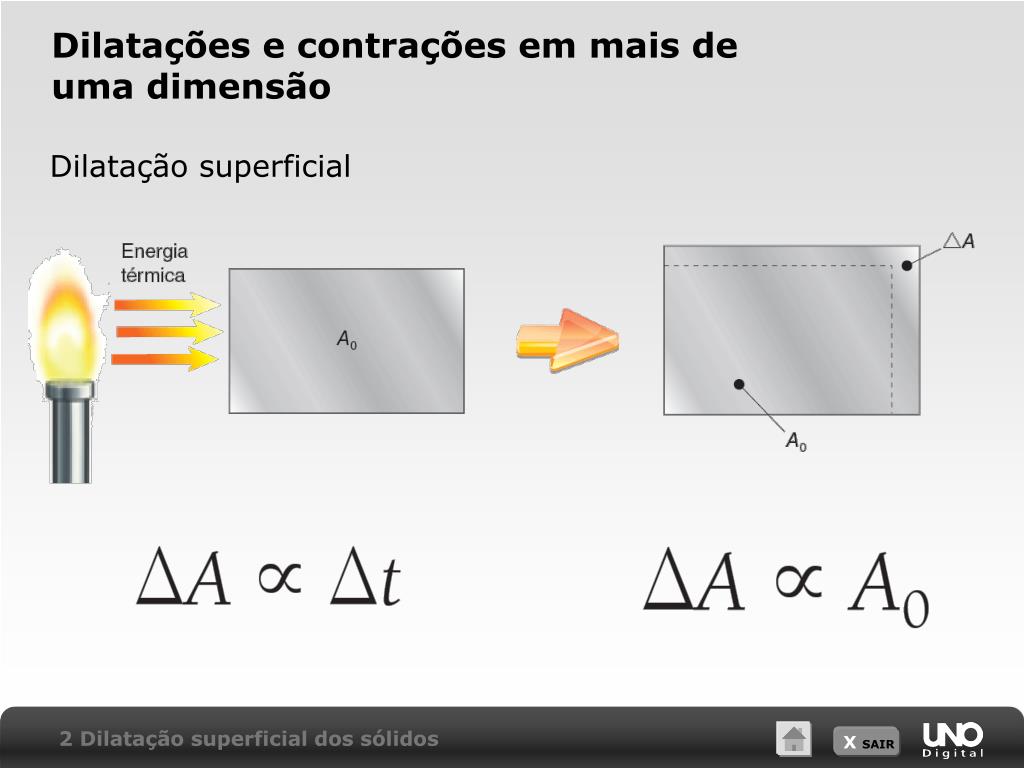 Dilatações e contrações em mais de uma dimensão

Dilatação superficial

Energia térmica

$A_0$

$\Delta A$

$A_0$

$\Delta A \propto \Delta t$

$\Delta A \propto A_0$

2 Dilatação superficial dos sólidos

X SAIR

UNO Digital